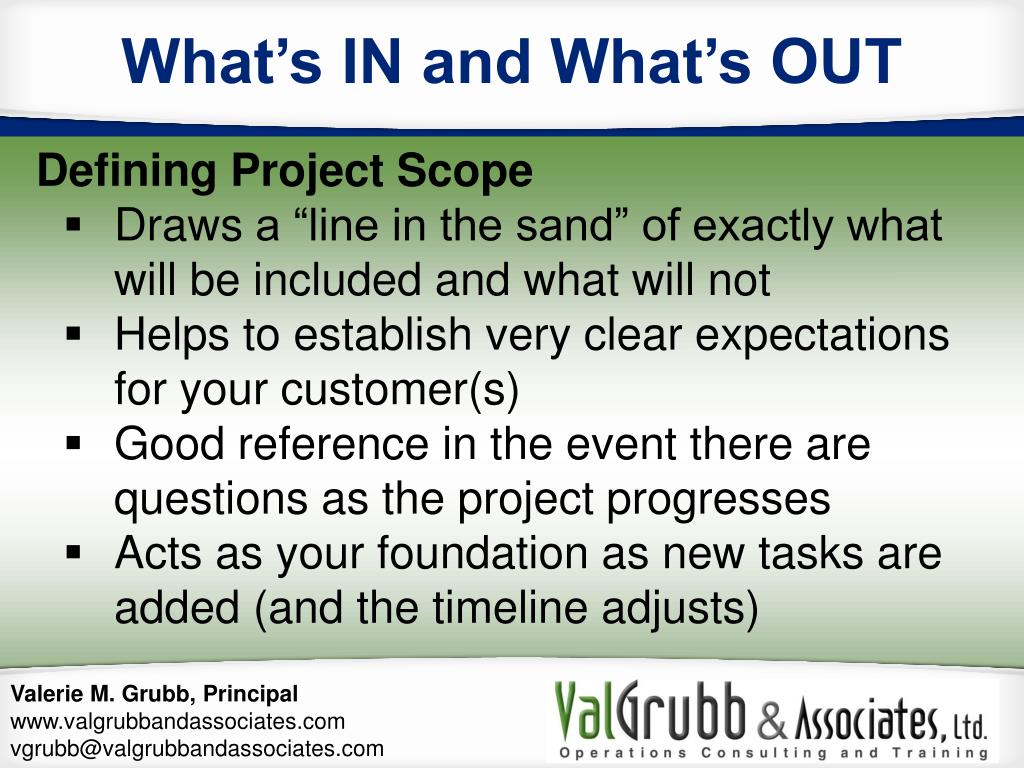 What’s IN and What’s OUT

Defining Project Scope

▪ Draws a “line in the sand” of exactly what will be included and what will not
▪ Helps to establish very clear expectations for your customer(s)
▪ Good reference in the event there are questions as the project progresses
▪ Acts as your foundation as new tasks are added (and the timeline adjusts)

Valerie M. Grubb, Principal
www.valgrubbandassociates.com
vgrubb@valgrubbandassociates.com

ValGrubb & Associates, Ltd.
Operations Consulting and Training